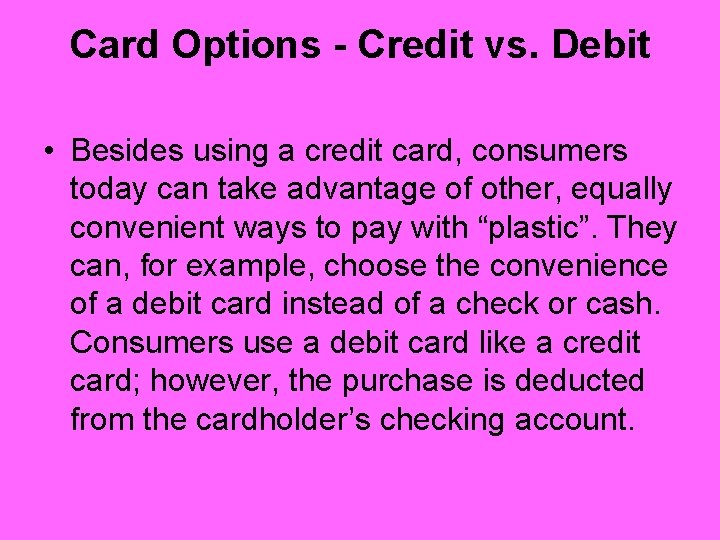 Card Options - Credit vs. Debit

• Besides using a credit card, consumers today can take advantage of other, equally convenient ways to pay with “plastic”. They can, for example, choose the convenience of a debit card instead of a check or cash. Consumers use a debit card like a credit card; however, the purchase is deducted from the cardholder’s checking account.